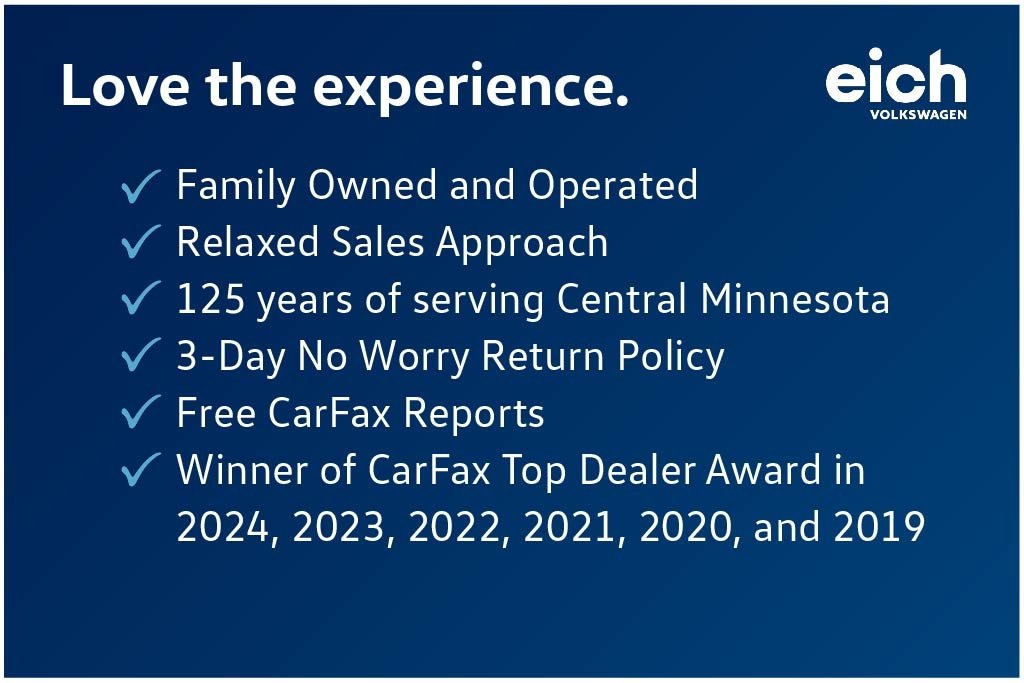 Love the experience.

eich
VOLKSWAGEN

✓ Family Owned and Operated
✓ Relaxed Sales Approach
✓ 125 years of serving Central Minnesota
✓ 3-Day No Worry Return Policy
✓ Free CarFax Reports
✓ Winner of CarFax Top Dealer Award in 2024, 2023, 2022, 2021, 2020, and 2019